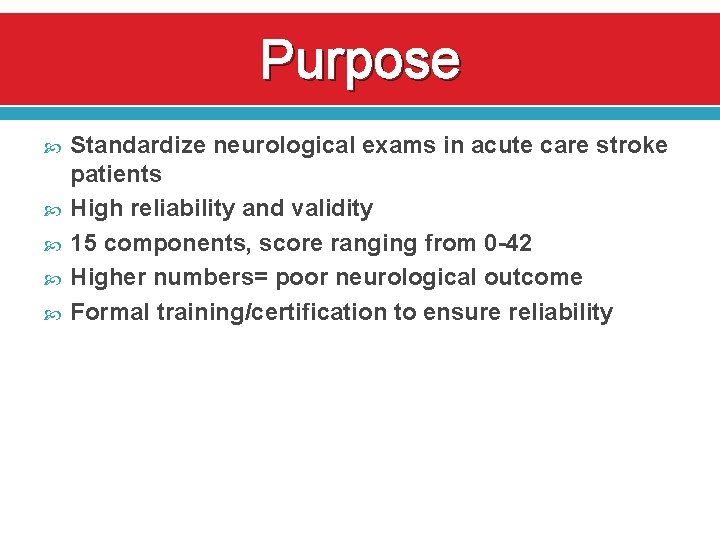 Purpose

Standardize neurological exams in acute care stroke patients

High reliability and validity

15 components, score ranging from 0-42

Higher numbers= poor neurological outcome

Formal training/certification to ensure reliability